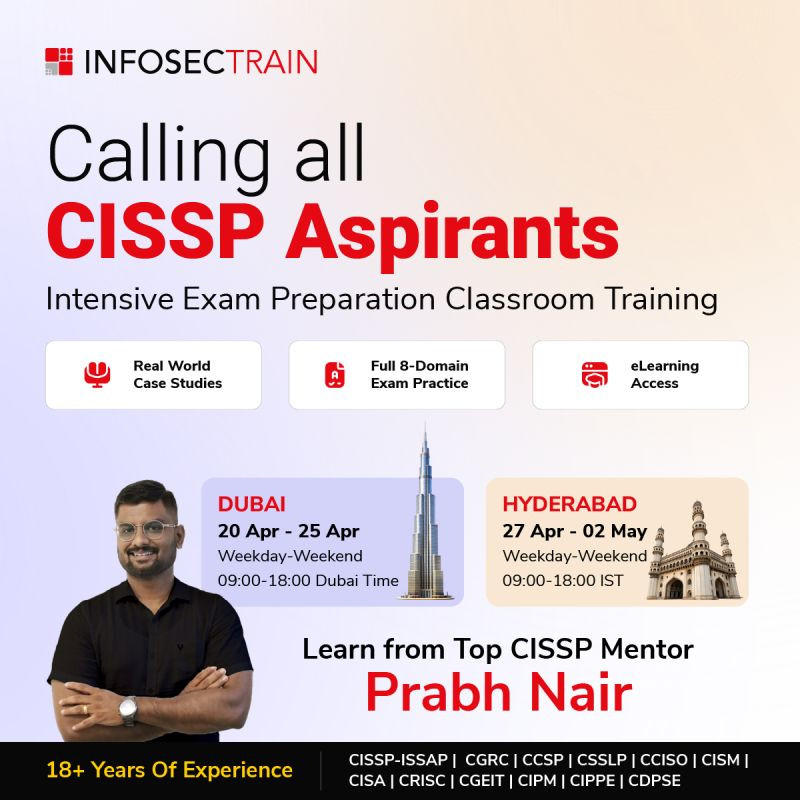 INFOSECTRAIN

Calling all
CISSP Aspirants

Intensive Exam Preparation Classroom Training

Real World Case Studies

Full 8-Domain Exam Practice

eLearning Access

DUBAI
20 Apr - 25 Apr
Weekday-Weekend
09:00-18:00 Dubai Time

HYDERABAD
27 Apr - 02 May
Weekday-Weekend
09:00-18:00 IST

Learn from Top CISSP Mentor
Prabh Nair

18+ Years Of Experience

CISSP-ISSAP | CGRC | CCSP | CSSLP | CCISO | CISM | CISA | CRISC | CGEIT | CIPM | CIPPE | CDPSE